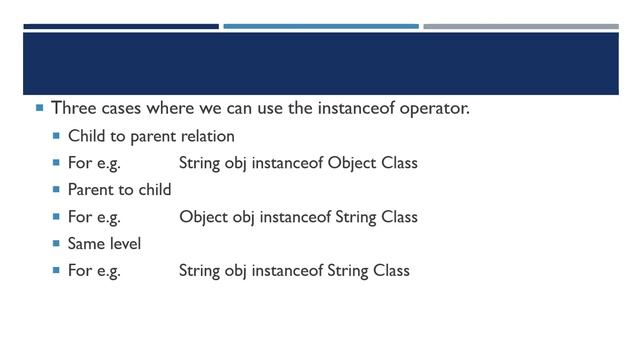 Three cases where we can use the instanceof operator.

Child to parent relation

For e.g. String obj instanceof Object Class

Parent to child

For e.g. Object obj instanceof String Class

Same level

For e.g. String obj instanceof String Class